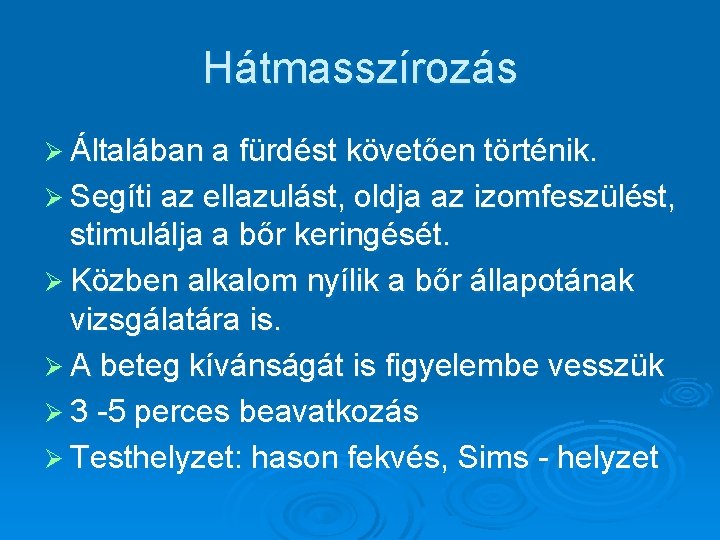 Hátmasszírozás

➢ Általában a fürdést követően történik.

➢ Segíti az ellazulást, oldja az izomfeszülést, stimulálja a bőr keringését.

➢ Közben alkalom nyílik a bőr állapotának vizsgálatára is.

➢ A beteg kívánságát is figyelembe vesszük

➢ 3 -5 perces beavatkozás

➢ Testhelyzet: hason fekvés, Sims - helyzet